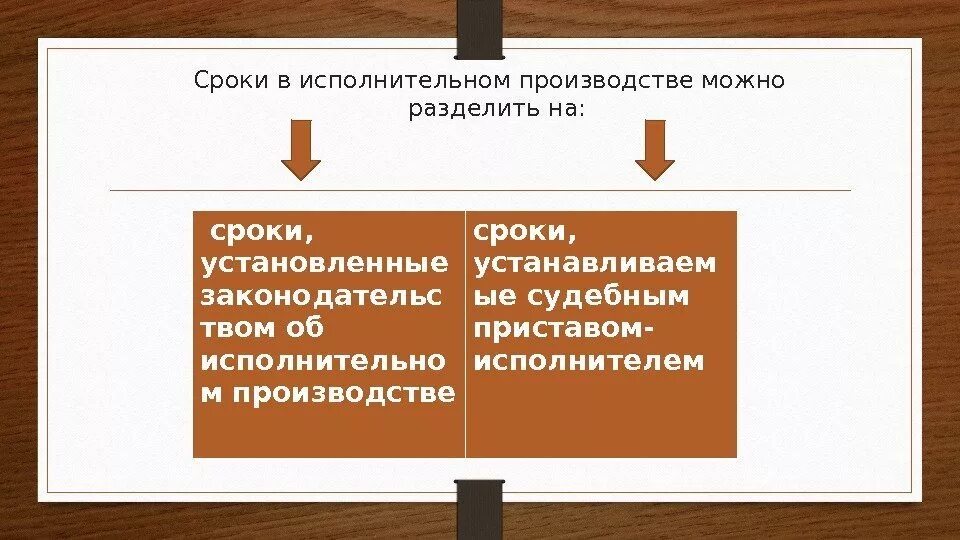 Сроки в исполнительном производстве можно разделить на:

| сроки, установленные законодательством об исполнительном производстве | сроки, устанавливаемые судебным приставом-исполнителем |
|---|---|